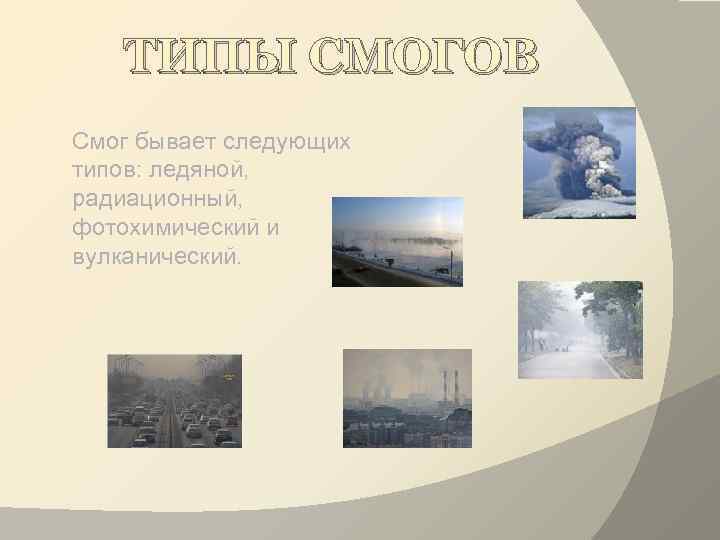 ТИПЫ СМОГОВ

Смог бывает следующих типов: ледяной, радиационный, фотохимический и вулканический.